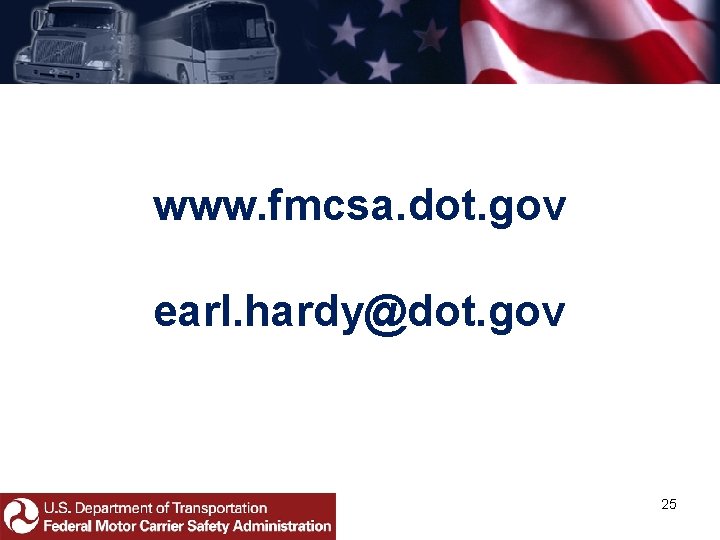 www.fmcsa.dot.gov

earl.hardy@dot.gov

U.S. Department of Transportation
Federal Motor Carrier Safety Administration

25